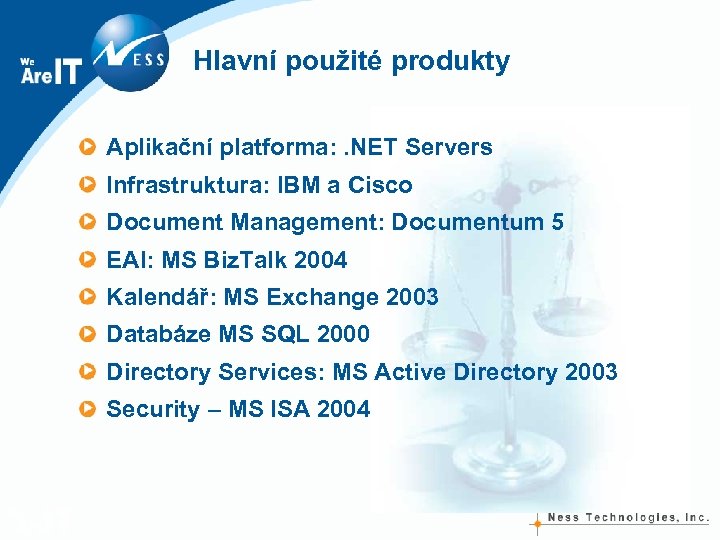 We Are IT

NESS

Hlavní použité produkty

Aplikační platforma: .NET Servers

Infrastruktura: IBM a Cisco

Document Management: Documentum 5

EAI: MS BizTalk 2004

Kalendář: MS Exchange 2003

Databáze MS SQL 2000

Directory Services: MS Active Directory 2003

Security – MS ISA 2004

Ness Technologies, Inc.